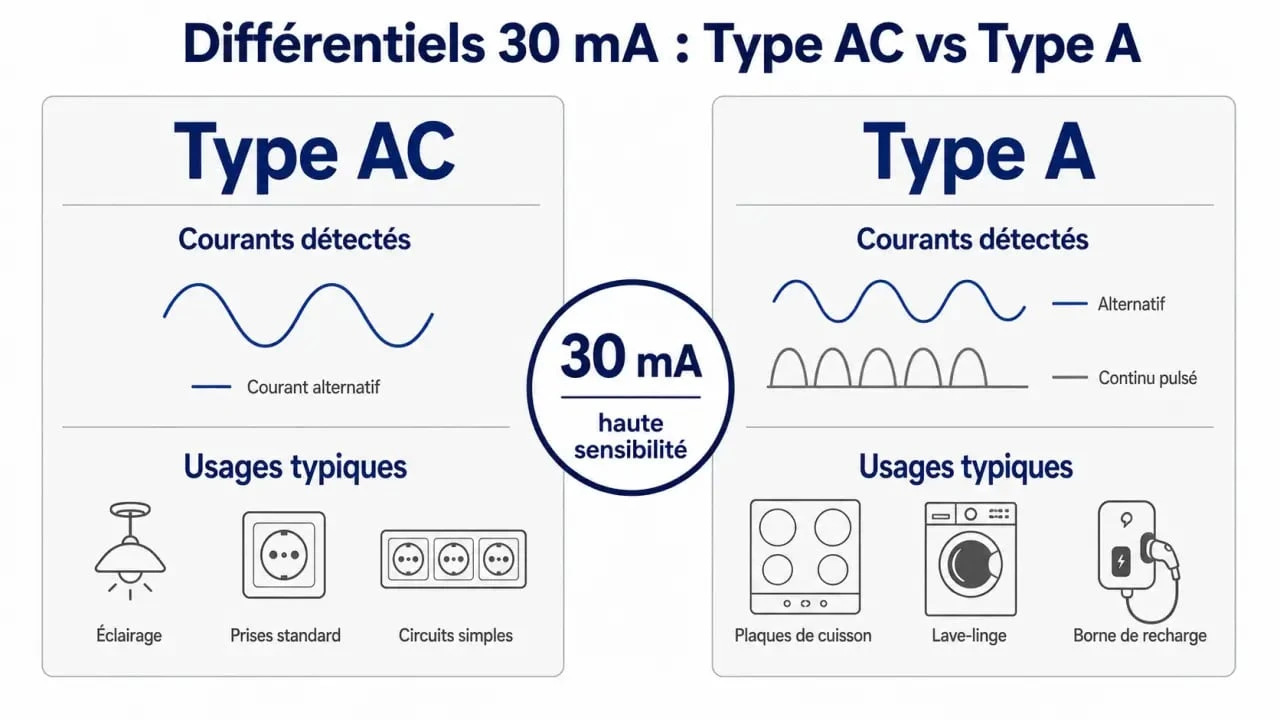 Différentiels 30 mA : Type AC vs Type A

Type AC

Courants détectés

Courant alternatif

Usages typiques

Éclairage

Prises standard

Circuits simples

30 mA

haute sensibilité

Type A

Courants détectés

Alternatif

Continu pulsé

Usages typiques

Plaques de cuisson

Lave-linge

Borne de recharge